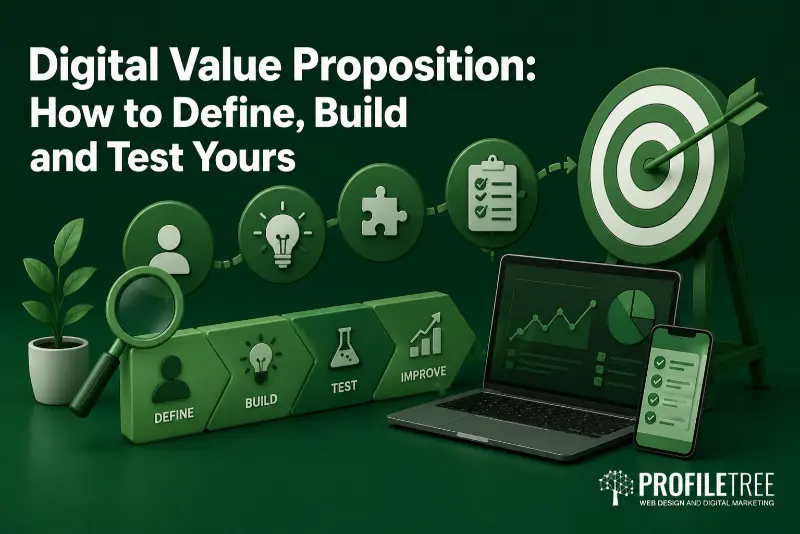 Digital Value Proposition: How to Define, Build and Test Yours

DEFINE

BUILD

TEST

IMPROVE

PROFILETREE
WEB DESIGN AND DIGITAL MARKETING